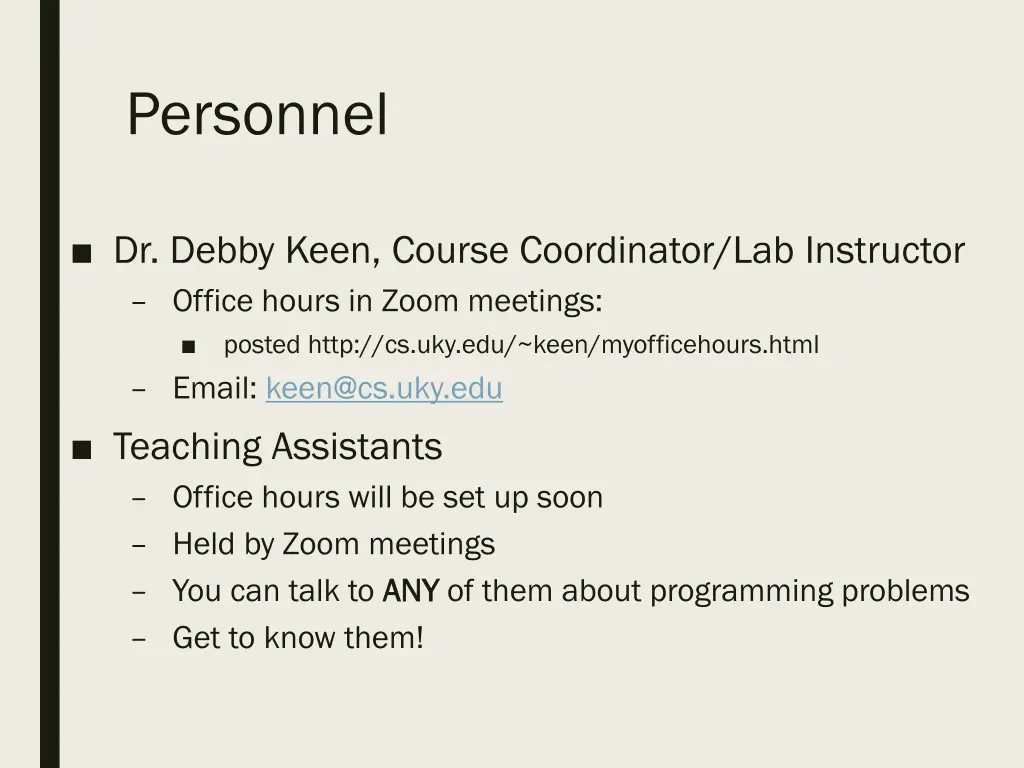 Personnel

■ Dr. Debby Keen, Course Coordinator/Lab Instructor
– Office hours in Zoom meetings:
■ posted http://cs.uky.edu/~keen/myofficehours.html
– Email: keen@cs.uky.edu

■ Teaching Assistants
– Office hours will be set up soon
– Held by Zoom meetings
– You can talk to ANY of them about programming problems
– Get to know them!